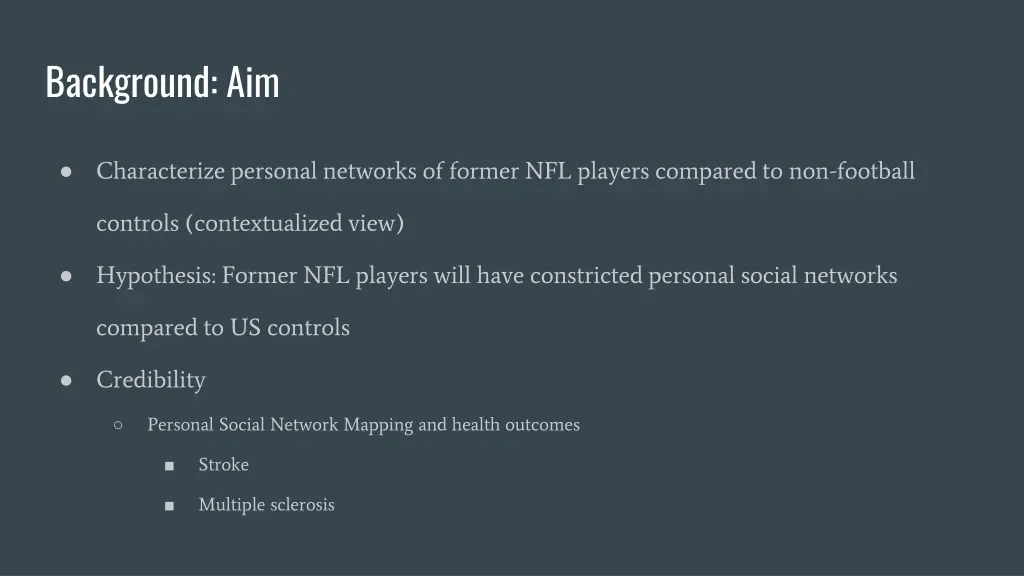 Background: Aim

● Characterize personal networks of former NFL players compared to non-football controls (contextualized view)
● Hypothesis: Former NFL players will have constricted personal social networks compared to US controls
● Credibility
○ Personal Social Network Mapping and health outcomes
■ Stroke
■ Multiple sclerosis